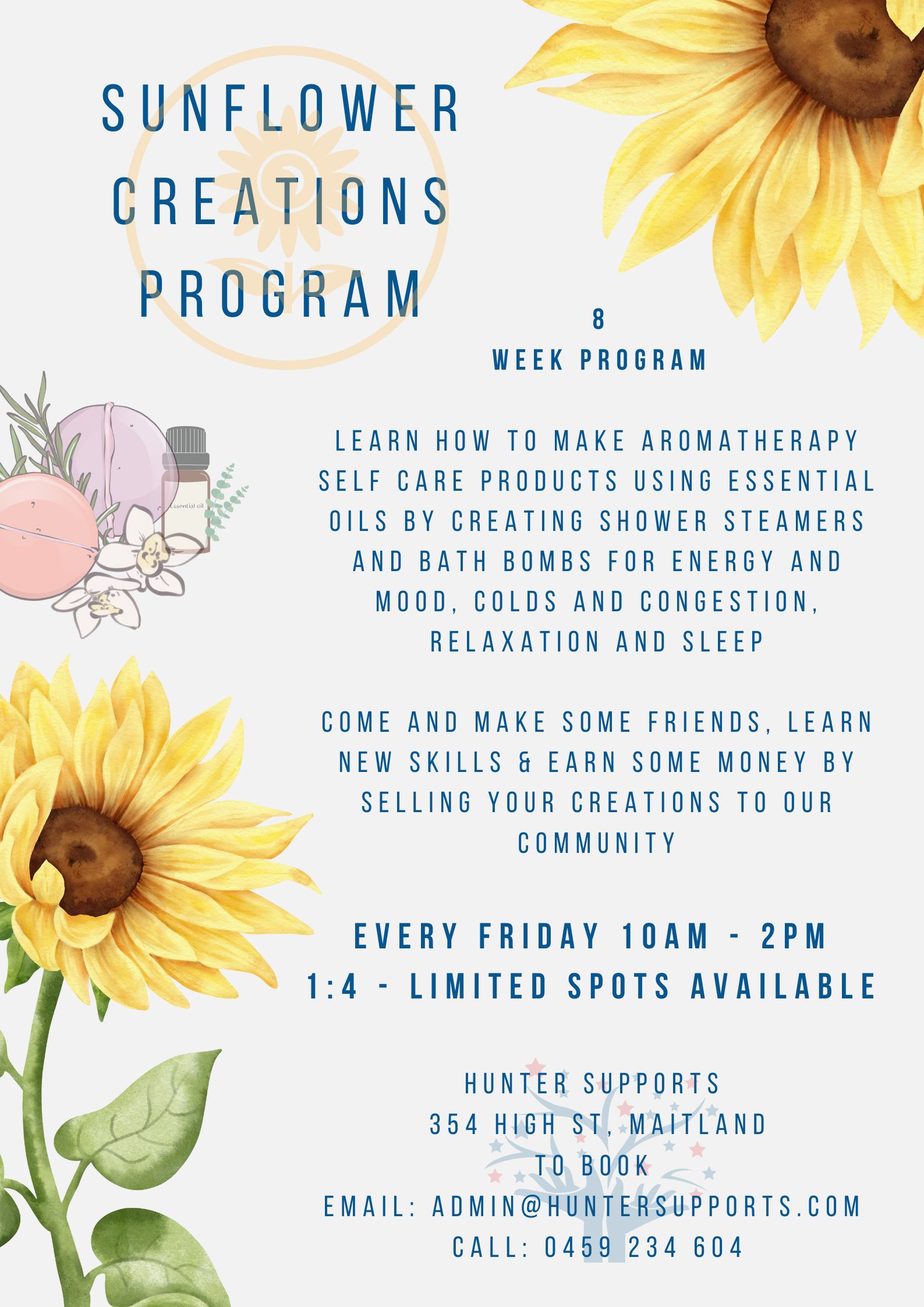 SUNFLOWER CREATIONS PROGRAM

8
WEEK PROGRAM

Essential oil

LEARN HOW TO MAKE AROMATHERAPY SELF CARE PRODUCTS USING ESSENTIAL OILS BY CREATING SHOWER STEAMERS AND BATH BOMBS FOR ENERGY AND MOOD, COLDS AND CONGESTION, RELAXATION AND SLEEP

COME AND MAKE SOME FRIENDS, LEARN NEW SKILLS & EARN SOME MONEY BY SELLING YOUR CREATIONS TO OUR COMMUNITY

EVERY FRIDAY 10AM - 2PM
1:4 - LIMITED SPOTS AVAILABLE

HUNTER SUPPORTS
354 HIGH ST, MAITLAND
TO BOOK
EMAIL: ADMIN@HUNTERSUPPORTS.COM
CALL: 0459 234 604